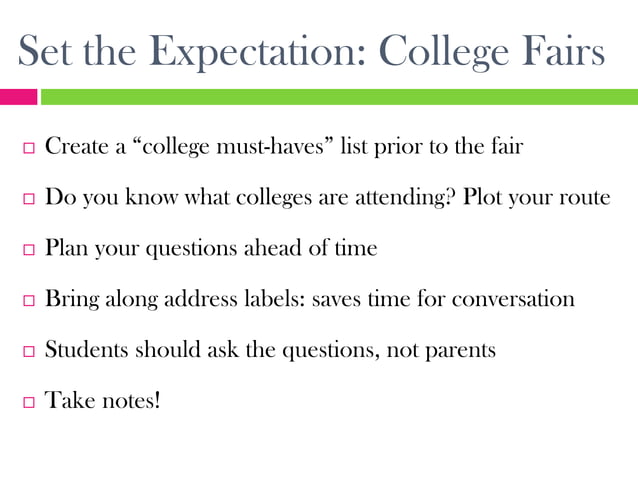 Set the Expectation: College Fairs

□ Create a “college must-haves” list prior to the fair

□ Do you know what colleges are attending? Plot your route

□ Plan your questions ahead of time

□ Bring along address labels: saves time for conversation

□ Students should ask the questions, not parents

□ Take notes!